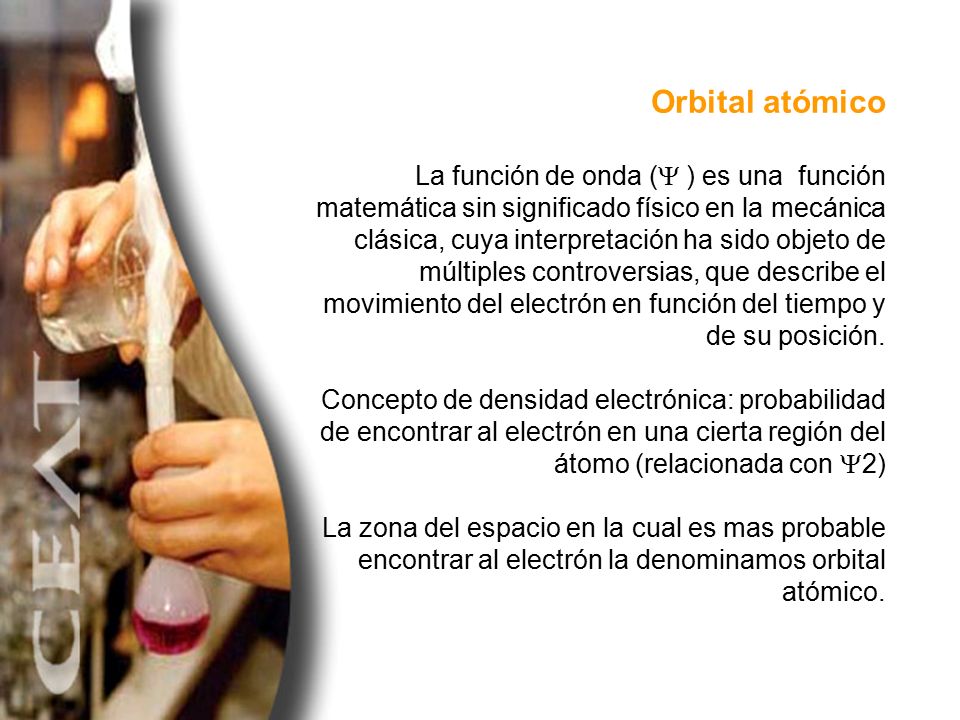 CEAT

Orbital atómico

La función de onda ($\Psi$ ) es una función matemática sin significado físico en la mecánica clásica, cuya interpretación ha sido objeto de múltiples controversias, que describe el movimiento del electrón en función del tiempo y de su posición.

Concepto de densidad electrónica: probabilidad de encontrar al electrón en una cierta región del átomo (relacionada con $\Psi$2)

La zona del espacio en la cual es mas probable encontrar al electrón la denominamos orbital atómico.